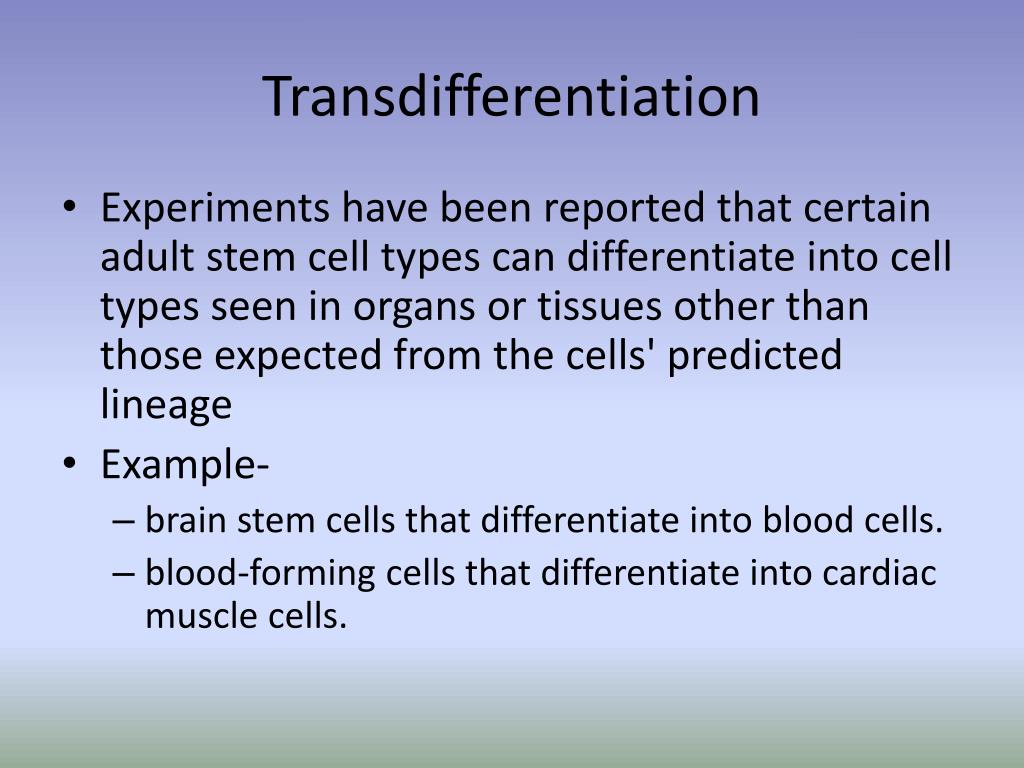 Transdifferentiation

• Experiments have been reported that certain adult stem cell types can differentiate into cell types seen in organs or tissues other than those expected from the cells' predicted lineage
• Example-
– brain stem cells that differentiate into blood cells.
– blood-forming cells that differentiate into cardiac muscle cells.